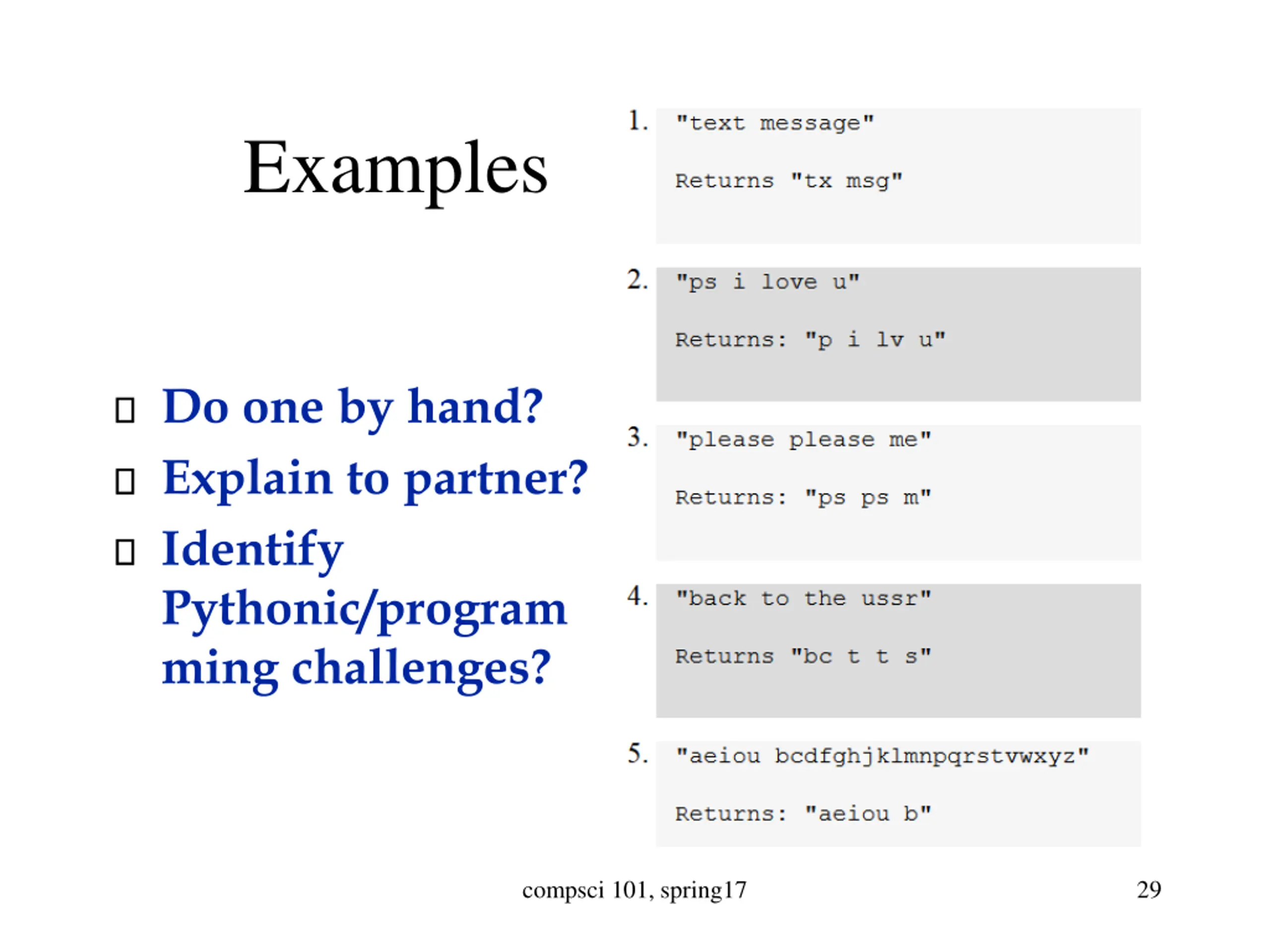 Examples

□ Do one by hand?
□ Explain to partner?
□ Identify Pythonic/programming challenges?

1. "text message"

Returns "tx msg"

2. "ps i love u"

Returns: "p i lv u"

3. "please please me"

Returns: "ps ps m"

4. "back to the ussr"

Returns "bc t t s"

5. "aeiou bcdfghjklmnpqrstvwxyz"

Returns: "aeiou b"

compsci 101, spring17

29